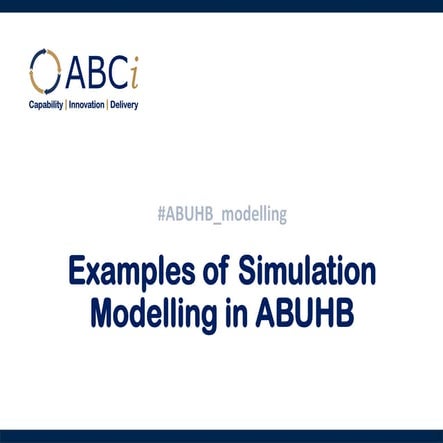 ABCi
Capability | Innovation | Delivery

#ABUHB_modelling

Examples of Simulation Modelling in ABUHB